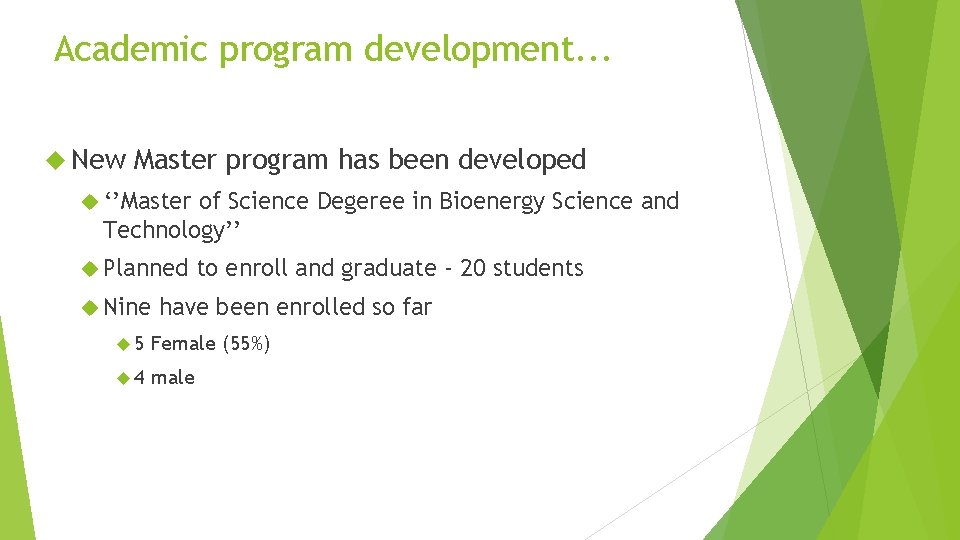 Academic program development...

New Master program has been developed

‘’Master of Science Degeree in Bioenergy Science and Technology’’

Planned to enroll and graduate - 20 students

Nine have been enrolled so far

5 Female (55%)

4 male